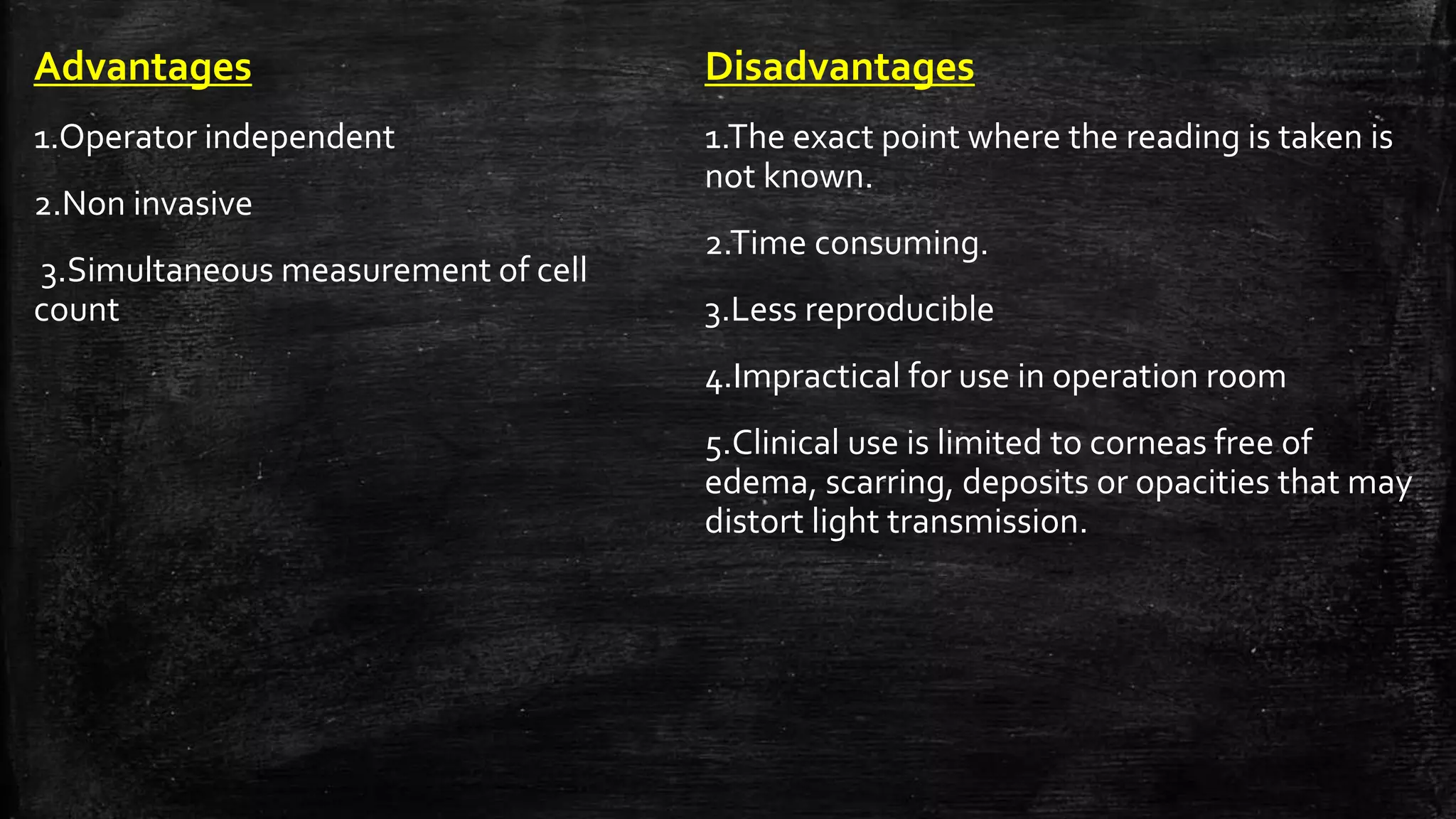 Advantages

1.Operator independent

2.Non invasive

3.Simultaneous measurement of cell count

Disadvantages

1.The exact point where the reading is taken is not known.

2.Time consuming.

3.Less reproducible

4.Impractical for use in operation room

5.Clinical use is limited to corneas free of edema, scarring, deposits or opacities that may distort light transmission.